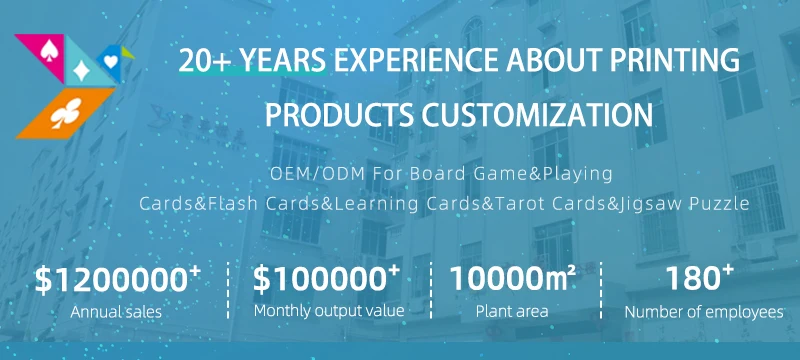 20+ YEARS EXPERIENCE ABOUT PRINTING PRODUCTS CUSTOMIZATION

OEM/ODM For Board Game&Playing Cards&Flash Cards&Learning Cards&Tarot Cards&Jigsaw Puzzle

$\$1200000^+$
Annual sales

$\$100000^+$
Monthly output value

$10000m^2$
Plant area

$180^+$
Number of employees